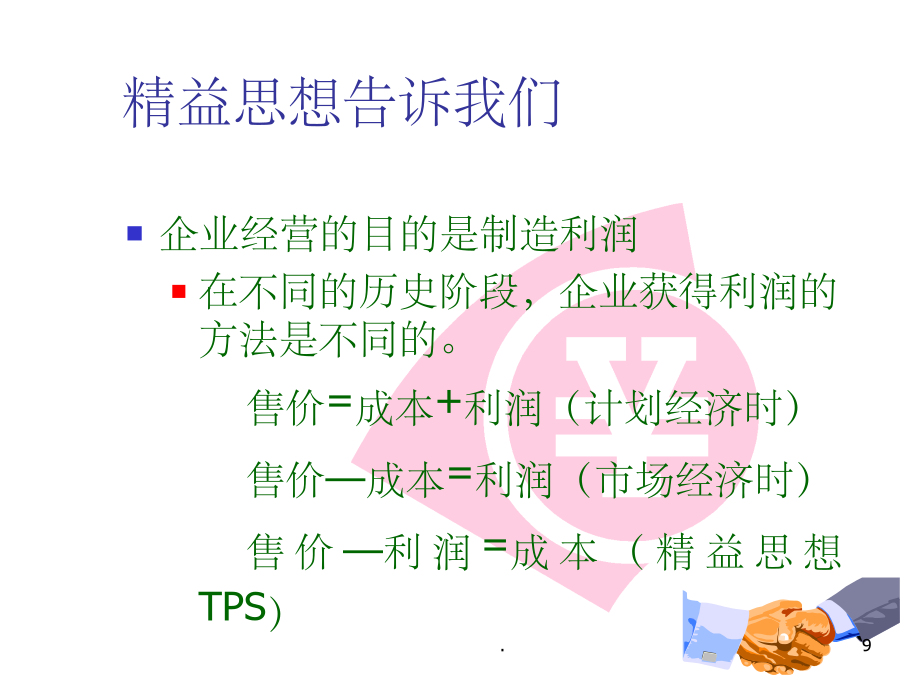 精益思想告诉我们

企业经营的目的是制造利润

在不同的历史阶段，企业获得利润的方法是不同的。

售价=成本+利润（计划经济时）

售价—成本=利润（市场经济时）

售价—利润=成本（精益思想TPS）

.

9